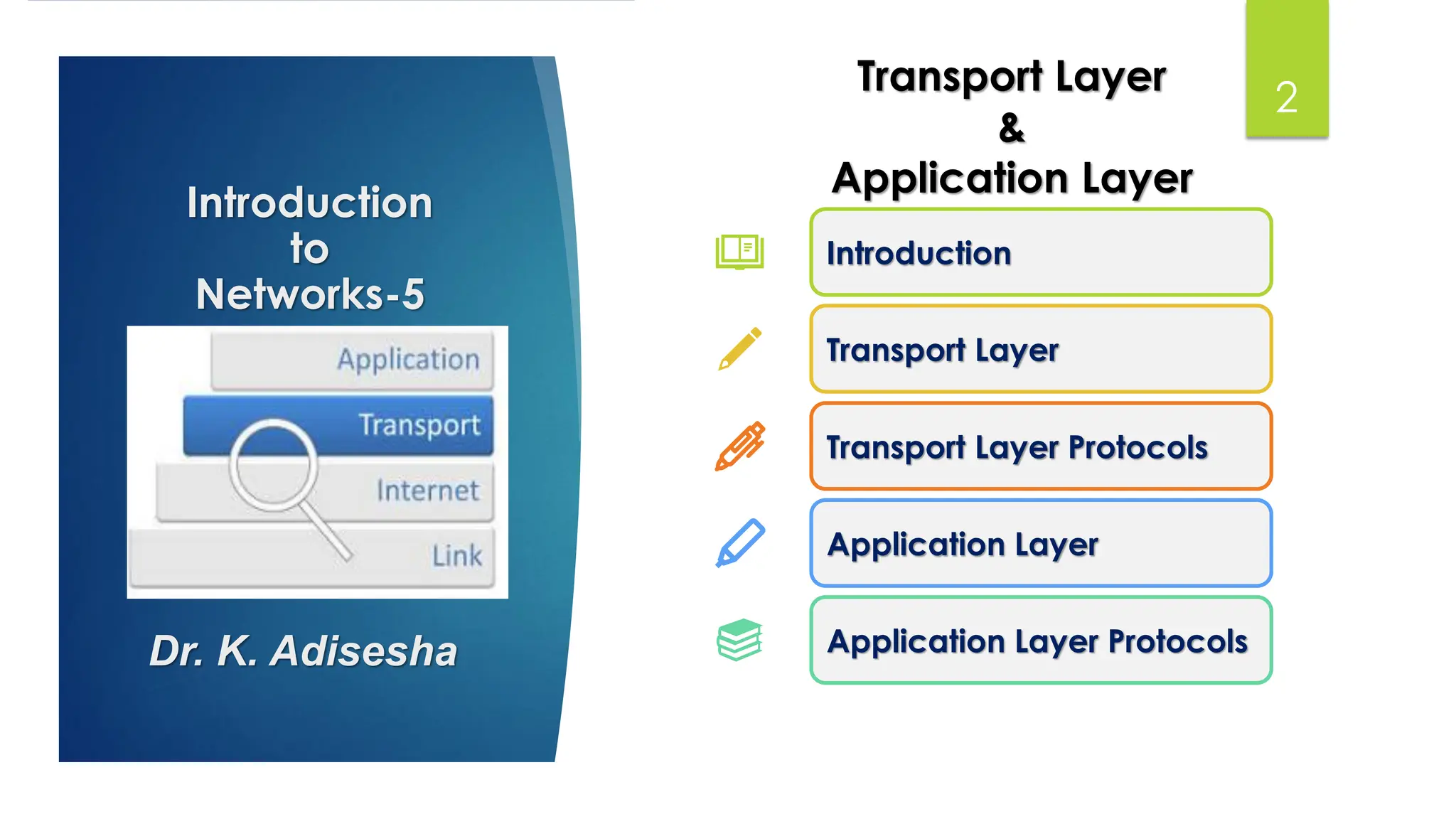 Introduction to Networks-5

Application

Transport

Internet

Link

Dr. K. Adisesha

Transport Layer & Application Layer

2

Introduction

Transport Layer

Transport Layer Protocols

Application Layer

Application Layer Protocols